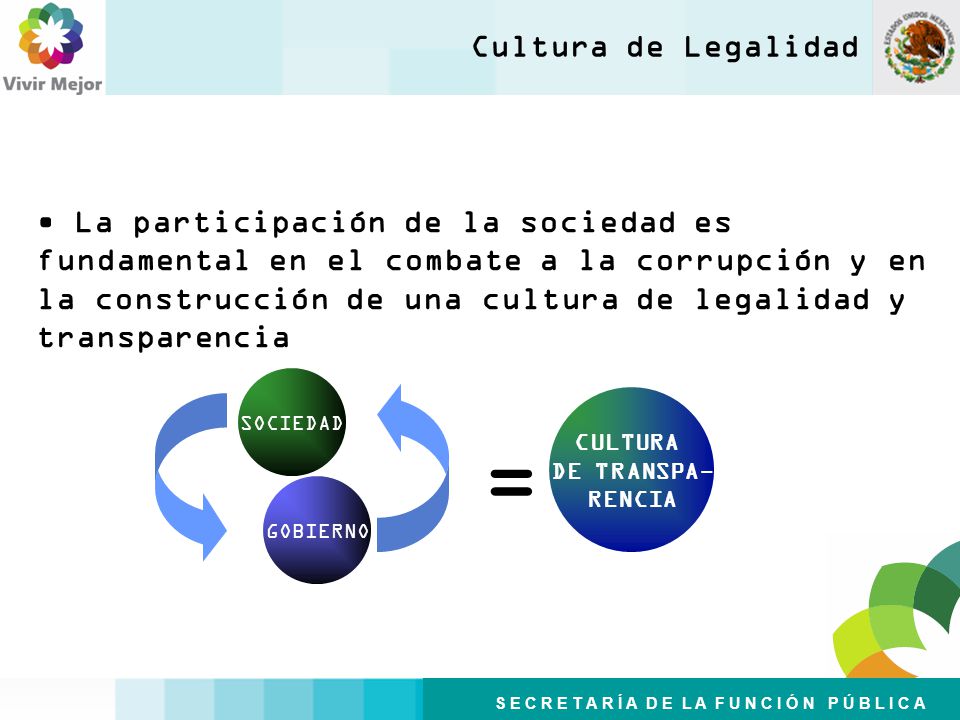 Vivir Mejor

Cultura de Legalidad

ESTADOS UNIDOS MEXICANOS

• La participación de la sociedad es fundamental en el combate a la corrupción y en la construcción de una cultura de legalidad y transparencia

SOCIEDAD

GOBIERNO

=

CULTURA DE TRANSPARENCIA

SECRETARÍA DE LA FUNCIÓN PÚBLICA